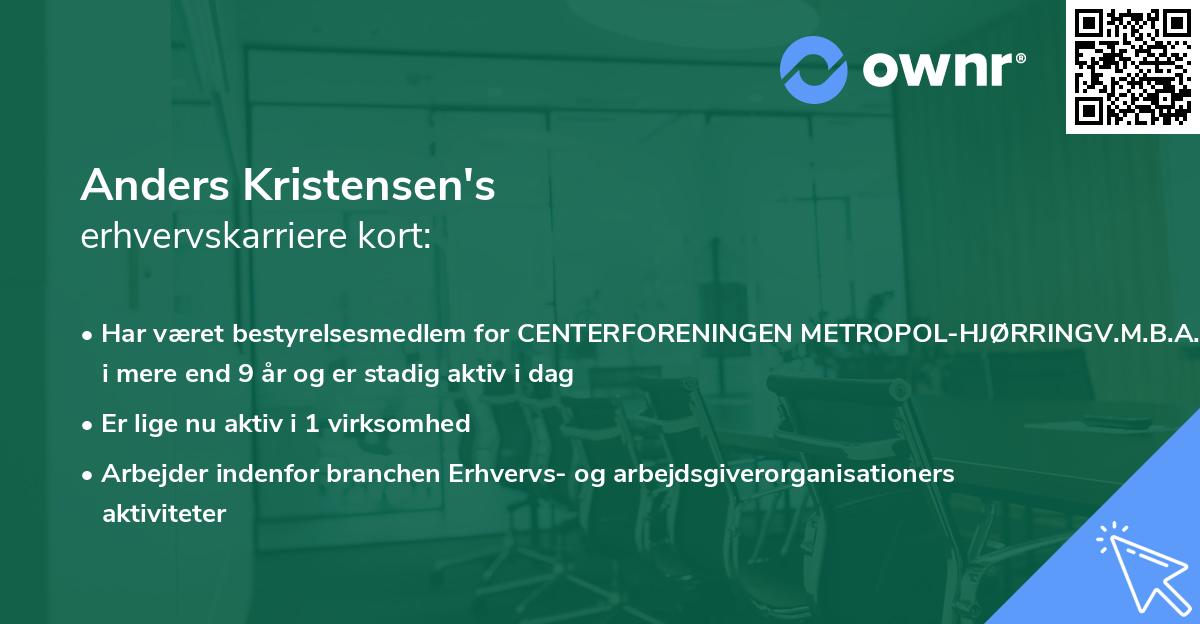 ownr®

Anders Kristensen's
erhvervskarriere kort:

• Har været bestyrelsesmedlem for CENTERFORENINGEN METROPOL-HJØRRINGV.M.B.A. i mere end 9 år og er stadig aktiv i dag

• Er lige nu aktiv i 1 virksomhed

• Arbejder indenfor branchen Erhvervs- og arbejdsgiverorganisationers aktiviteter